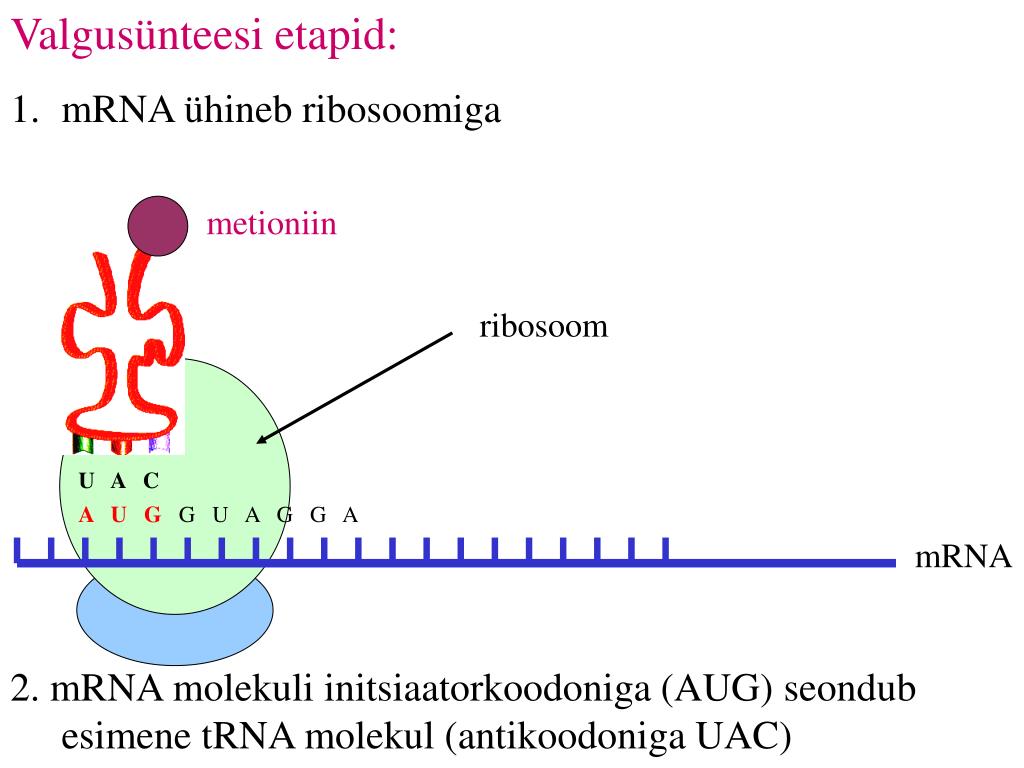 Valgusünteesi etapid:

1. mRNA ühineb ribosoomiga

metioniin

ribosoom

U A C

A U G G U A G G A

mRNA

2. mRNA molekuli initsiaatorkoodoniga (AUG) seondub esimene tRNA molekul (antikoodoniga UAC)